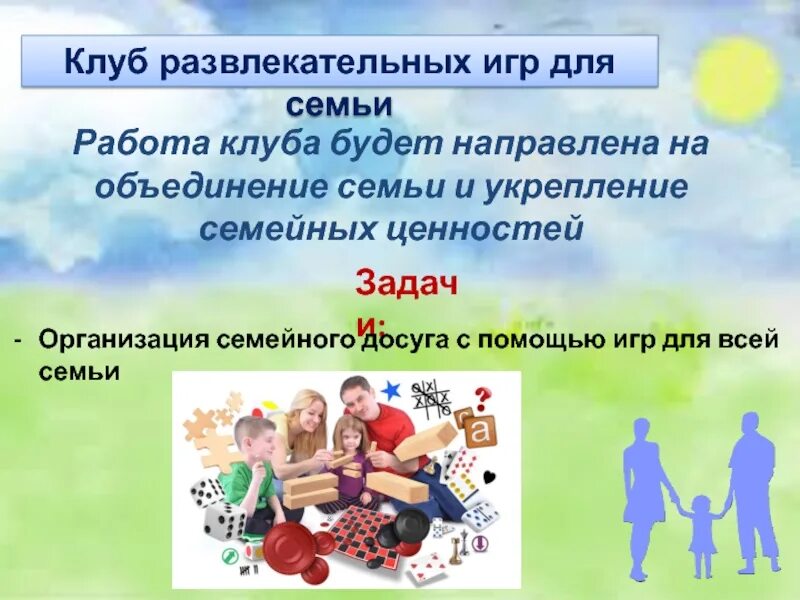 Клуб развлекательных игр для семьи

Работа клуба будет направлена на объединение семьи и укрепление семейных ценностей

Задачи:

- Организация семейного досуга с помощью игр для всей семьи

a